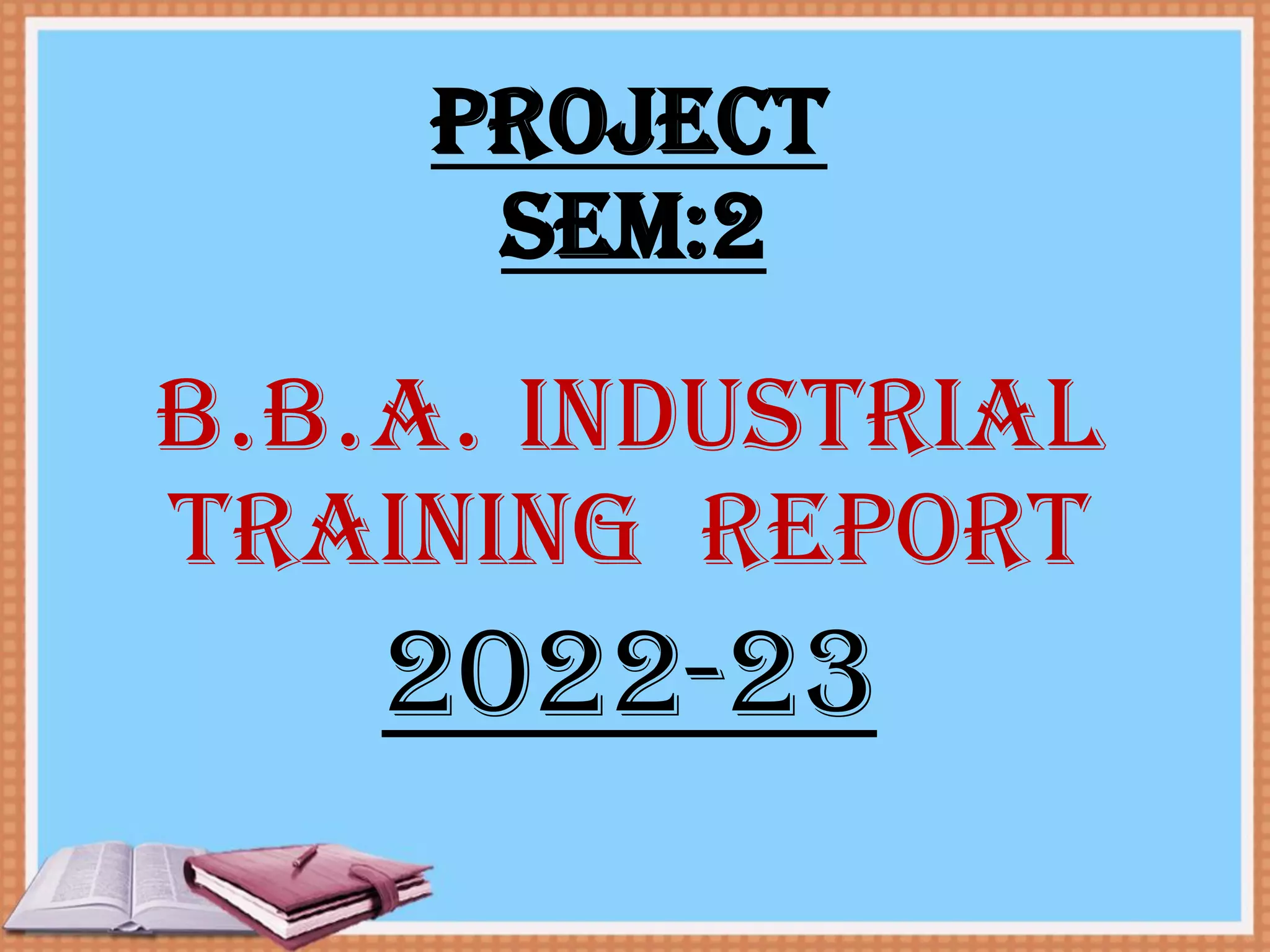 PROJECT
SEM:2

B.B.A. INDUSTRIAL TRAINING REPORT

2022-23